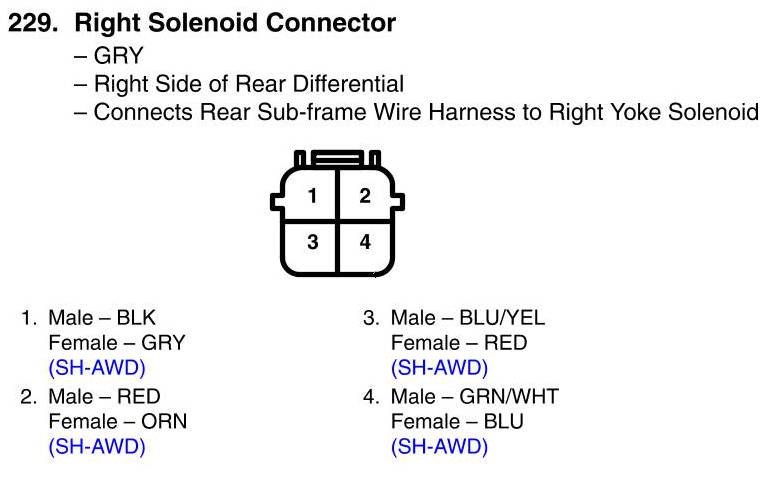 229. Right Solenoid Connector
– GRY
– Right Side of Rear Differential
– Connects Rear Sub-frame Wire Harness to Right Yoke Solenoid

1
2
3
4

1. Male – BLK
Female – GRY
(SH-AWD)
2. Male – RED
Female – ORN
(SH-AWD)

3. Male – BLU/YEL
Female – RED
(SH-AWD)
4. Male – GRN/WHT
Female – BLU
(SH-AWD)